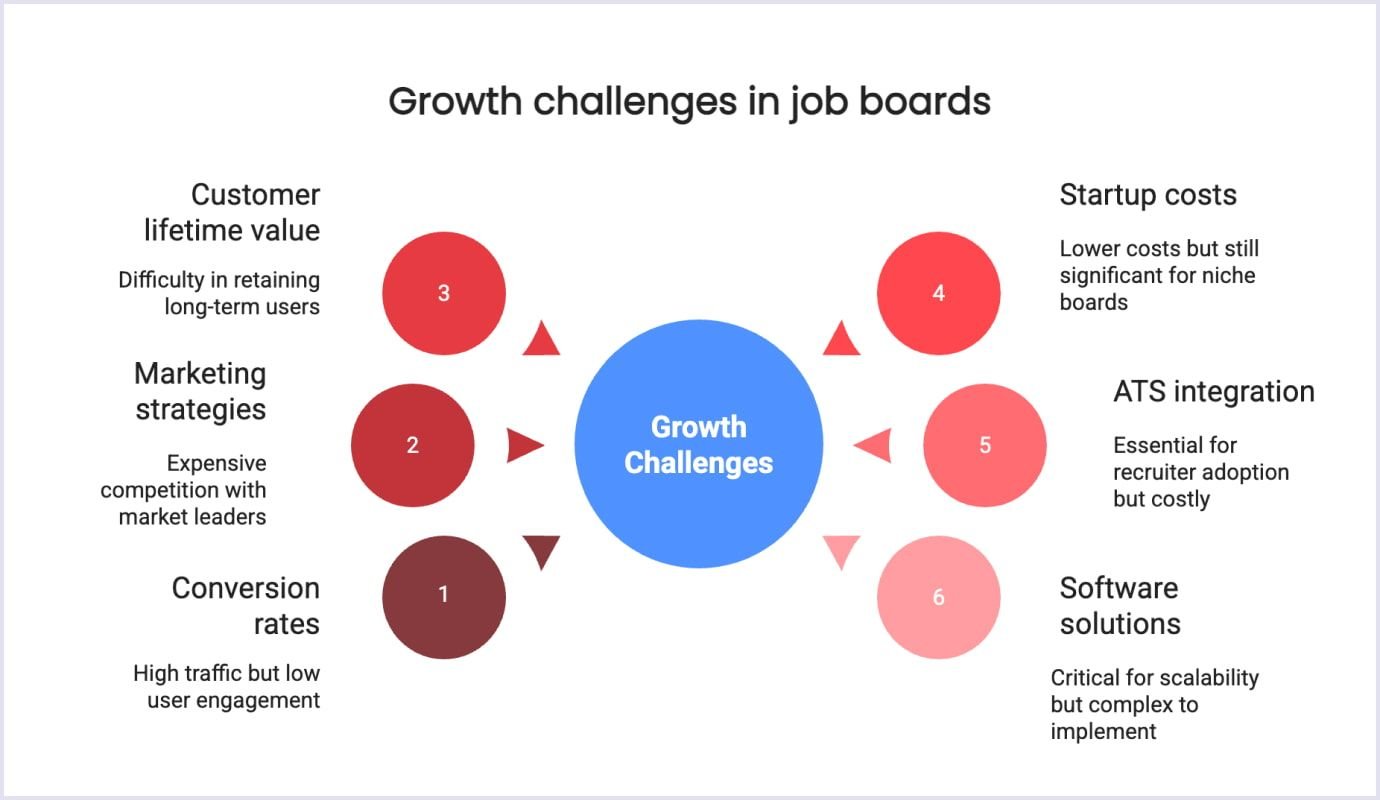 Growth challenges in job boards

Customer lifetime value

Difficulty in retaining long-term users

3

Marketing strategies

Expensive competition with market leaders

2

Conversion rates

High traffic but low user engagement

1

Growth Challenges

Startup costs

Lower costs but still significant for niche boards

4

ATS integration

Essential for recruiter adoption but costly

5

Software solutions

Critical for scalability but complex to implement

6